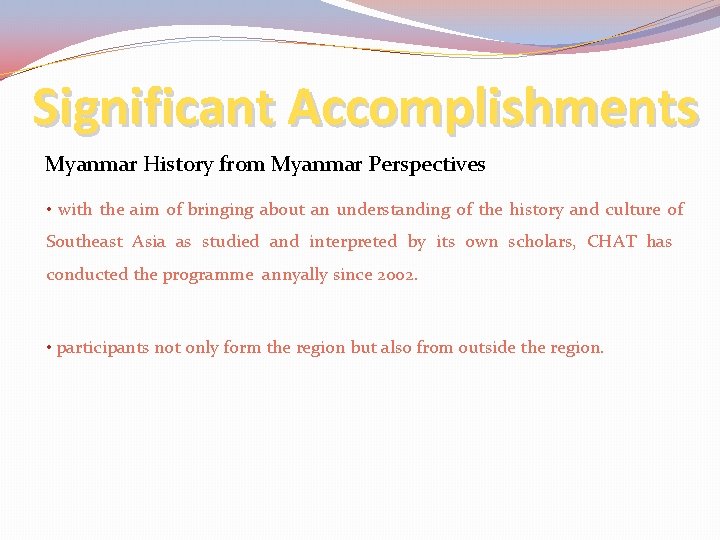 Significant Accomplishments

Myanmar History from Myanmar Perspectives

• with the aim of bringing about an understanding of the history and culture of Southeast Asia as studied and interpreted by its own scholars, CHAT has conducted the programme annyally since 2002.

• participants not only form the region but also from outside the region.